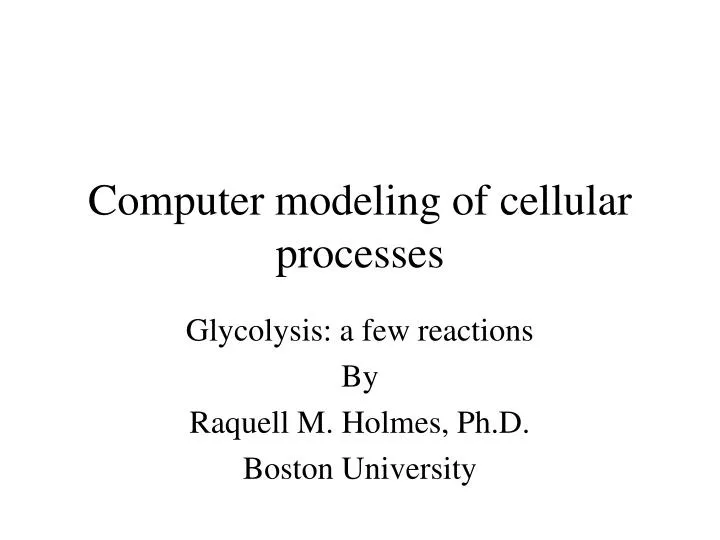 Computer modeling of cellular processes

Glycolysis: a few reactions

By

Raquell M. Holmes, Ph.D.

Boston University